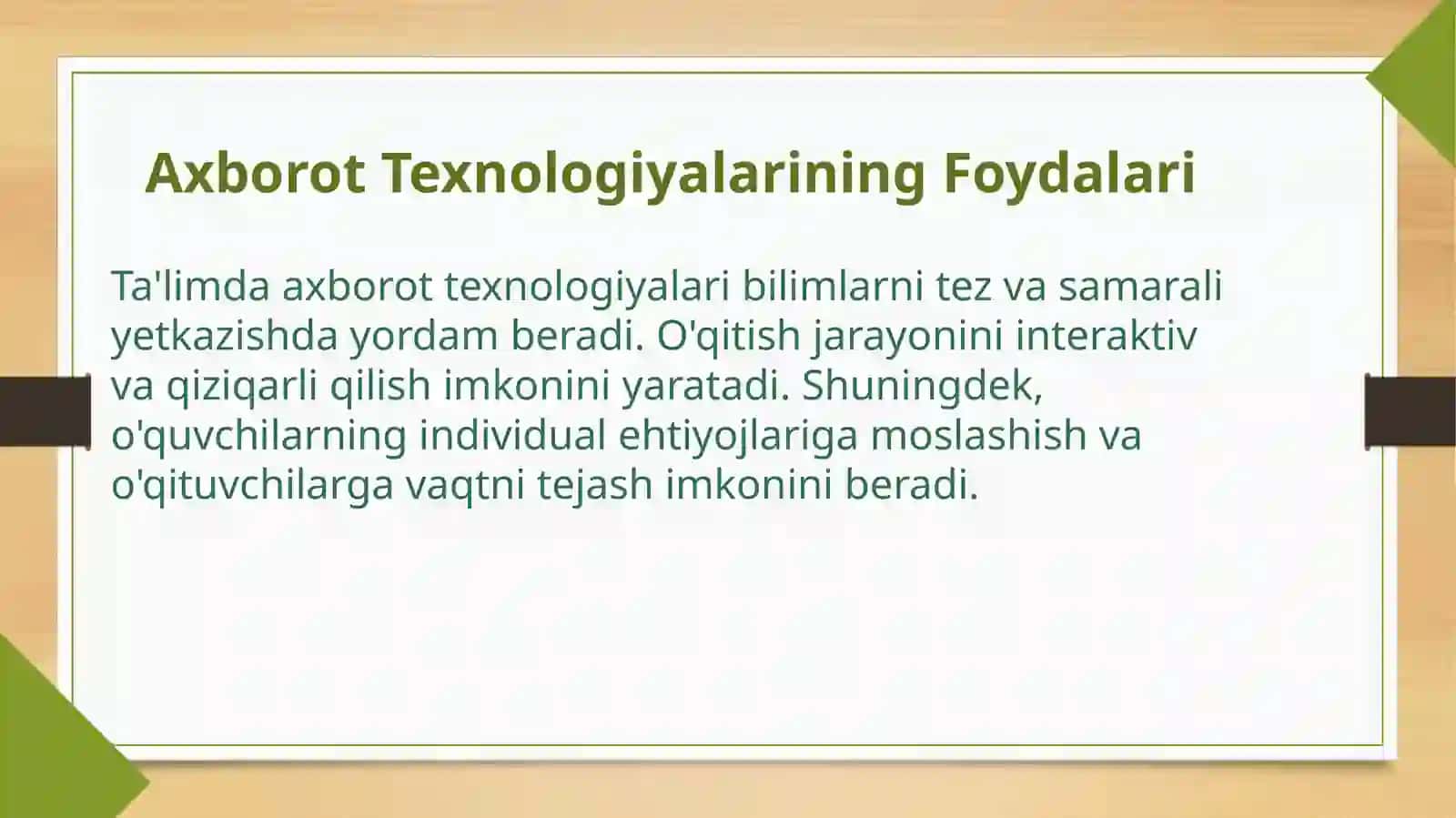 Axborot Texnologiyalarining Foydalari

Ta'limda axborot texnologiyalari bilimlarni tez va samarali yetkazishda yordam beradi. O'qitish jarayonini interaktiv va qiziqarli qilish imkonini yaratadi. Shuningdek, o'quvchilarning individual ehtiyojlariga moslashish va o'qituvchilarga vaqtni tejash imkonini beradi.